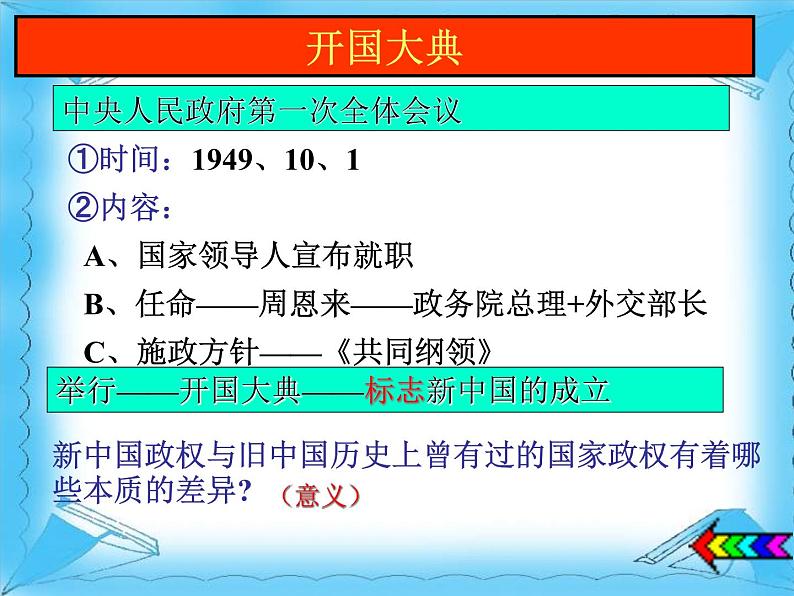 开国大典

中央人民政府第一次全体会议

①时间：1949、10、1

②内容：

A、国家领导人宣布就职

B、任命——周恩来——政务院总理+外交部长

C、施政方针——《共同纲领》

举行——开国大典——标志新中国的成立

新中国政权与旧中国历史上曾有过的国家政权有着哪些本质的差异？（意义）